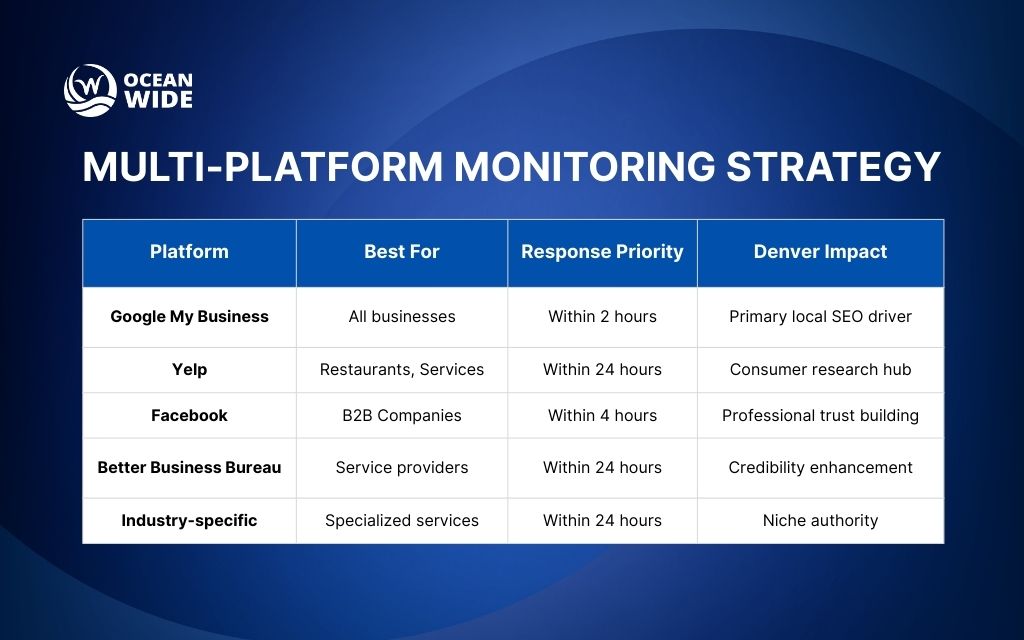 OCEAN WIDE

MULTI-PLATFORM MONITORING STRATEGY

| Platform | Best For | Response Priority | Denver Impact |
|---|---|---|---|
| Google My Business | All businesses | Within 2 hours | Primary local SEO driver |
| Yelp | Restaurants, Services | Within 24 hours | Consumer research hub |
| Facebook | B2B Companies | Within 4 hours | Professional trust building |
| Better Business Bureau | Service providers | Within 24 hours | Credibility enhancement |
| Industry-specific | Specialized services | Within 24 hours | Niche authority |